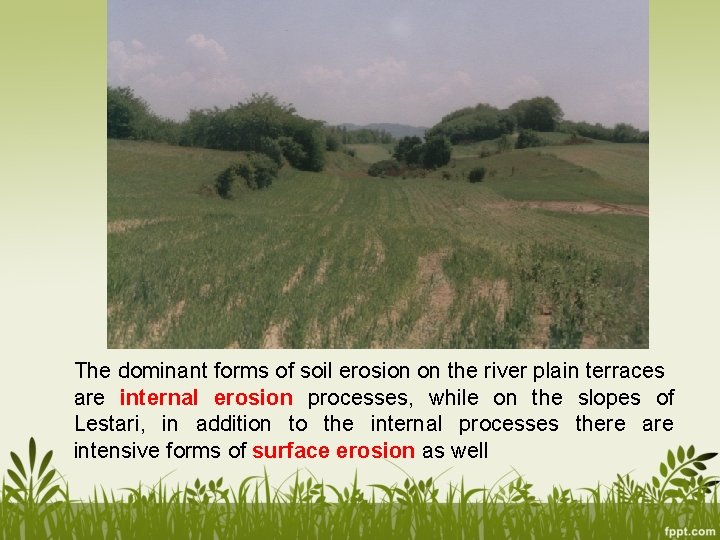 The dominant forms of soil erosion on the river plain terraces are internal erosion processes, while on the slopes of Lestari, in addition to the internal processes there are intensive forms of surface erosion as well

fppt.com